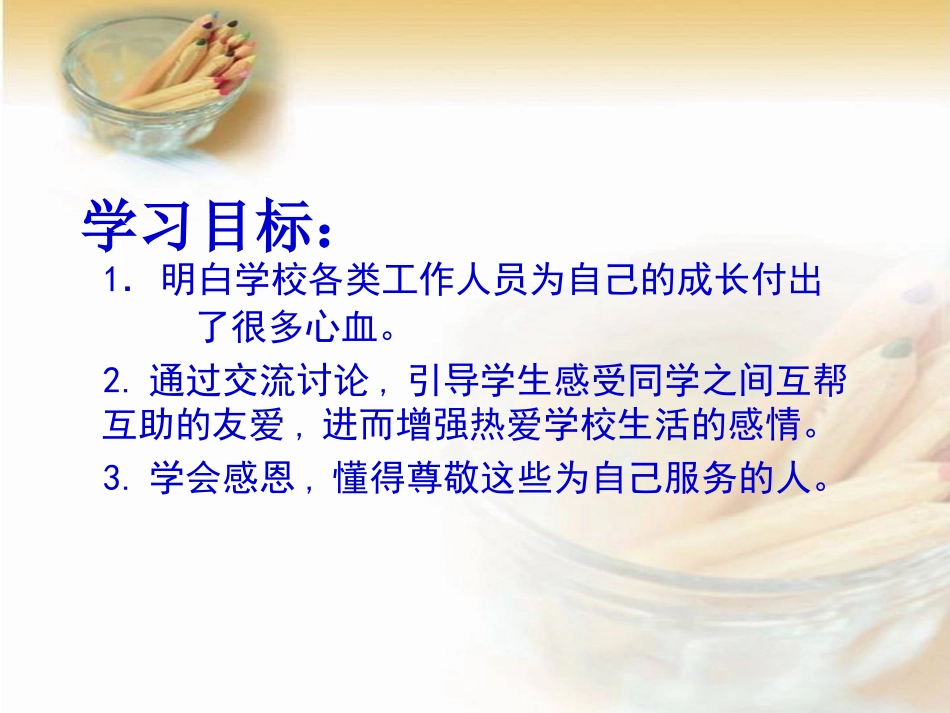 学习目标：

1. 明白学校各类工作人员为自己的成长付出了很多心血。

2. 通过交流讨论，引导学生感受同学之间互帮互助的友爱，进而增强热爱学校生活的感情。

3. 学会感恩，懂得尊敬这些为自己服务的人。